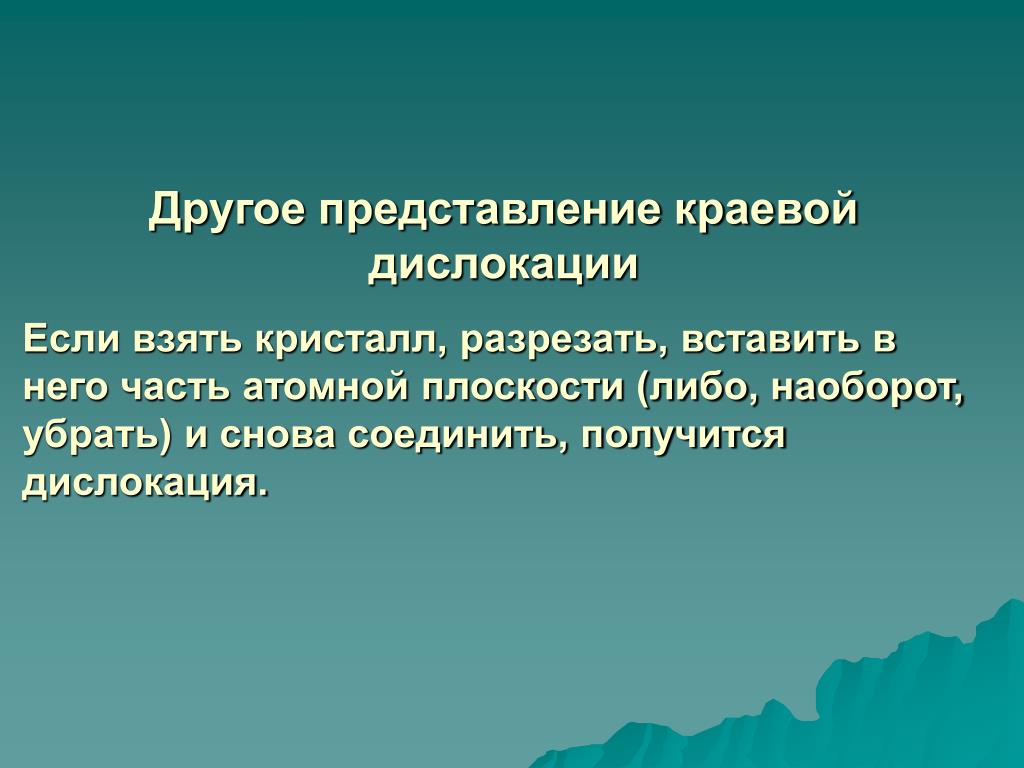 Другое представление краевой дислокации

Если взять кристалл, разрезать, вставить в него часть атомной плоскости (либо, наоборот, убрать) и снова соединить, получится дислокация.